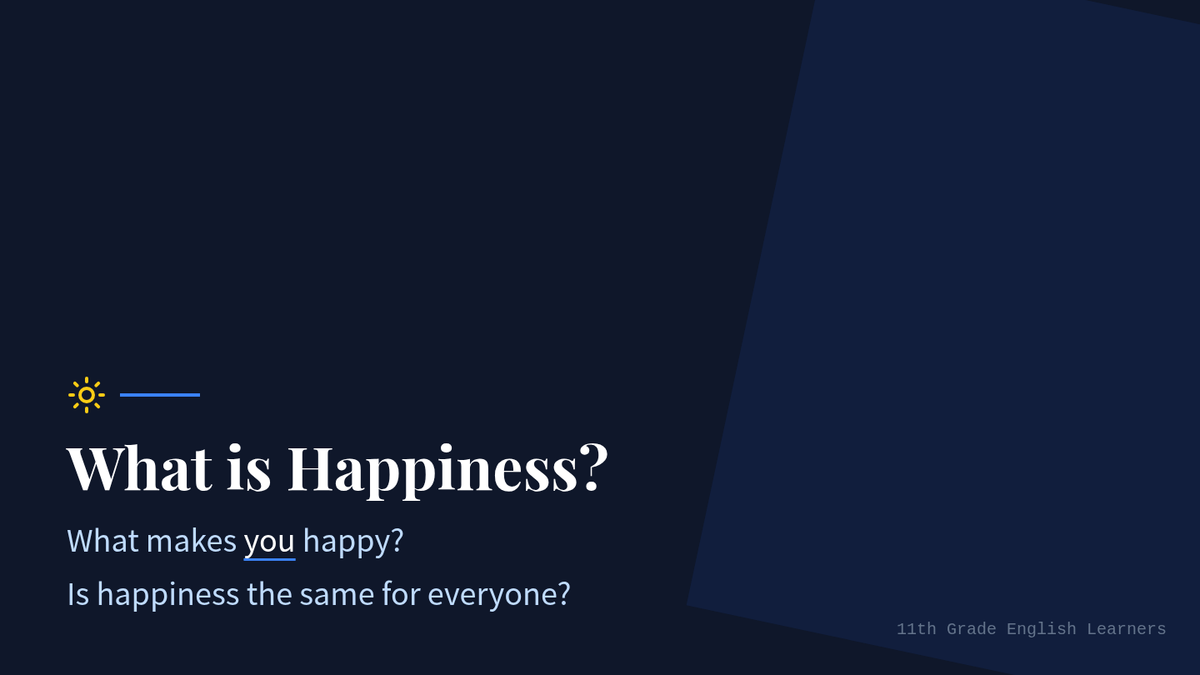 What is Happiness?

What makes you happy?

Is happiness the same for everyone?

11th Grade English Learners